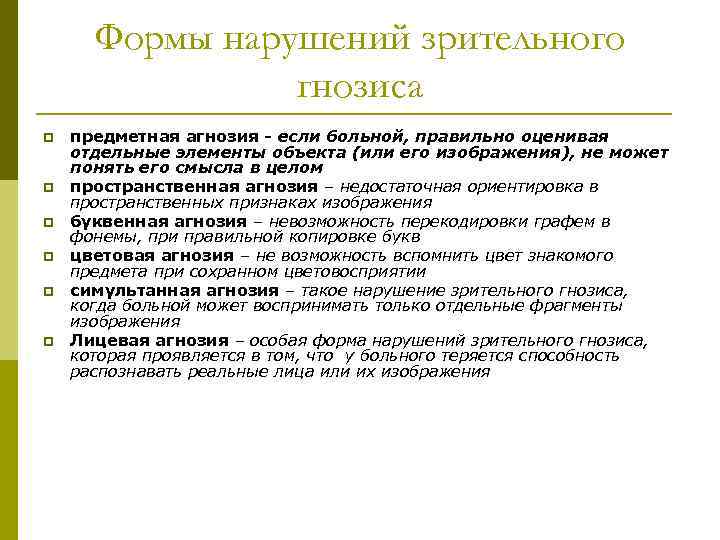 Формы нарушений зрительного гнозиса

предметная агнозия - если больной, правильно оценивая отдельные элементы объекта (или его изображения), не может понять его смысла в целом

пространственная агнозия – недостаточная ориентировка в пространственных признаках изображения

буквенная агнозия – невозможность перекодировки графем в фонемы, при правильной копировке букв

цветовая агнозия – не возможность вспомнить цвет знакомого предмета при сохранном цветовосприятии

симультанная агнозия – такое нарушение зрительного гнозиса, когда больной может воспринимать только отдельные фрагменты изображения

Лицевая агнозия – особая форма нарушений зрительного гнозиса, которая проявляется в том, что у больного теряется способность распознавать реальные лица или их изображения